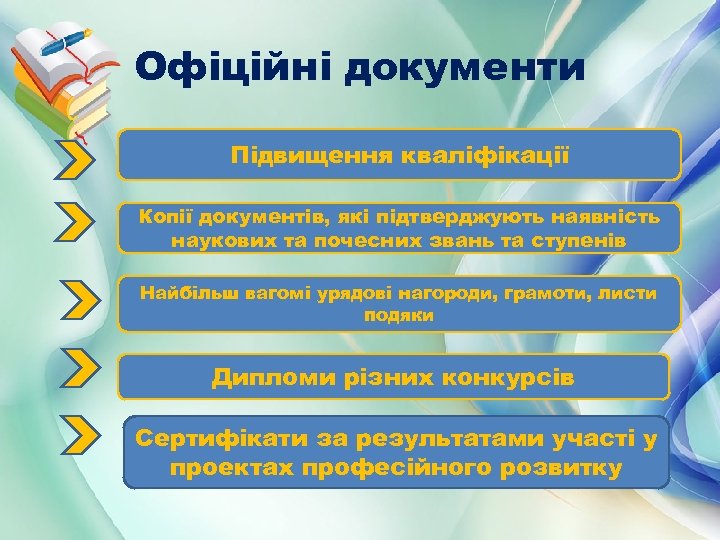 Офіційні документи

Підвищення кваліфікації

Копії документів, які підтверджують наявність наукових та почесних звань та ступенів

Найбільш вагомі урядові нагороди, грамоти, листи подяки

Дипломи різних конкурсів

Сертифікати за результатами участі у проектах професійного розвитку